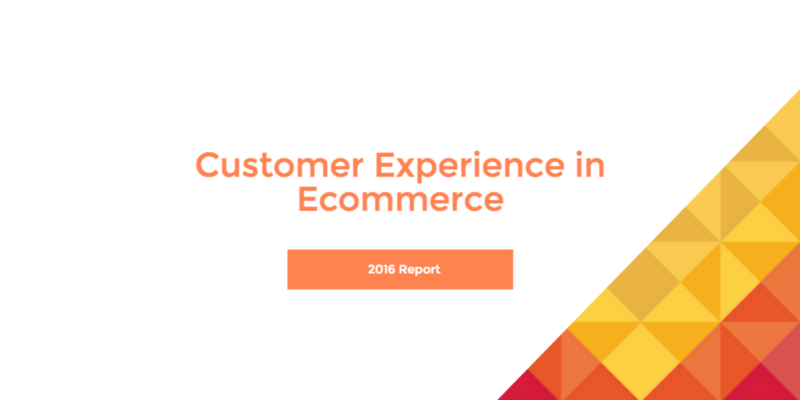 Customer Experience in Ecommerce

2016 Report